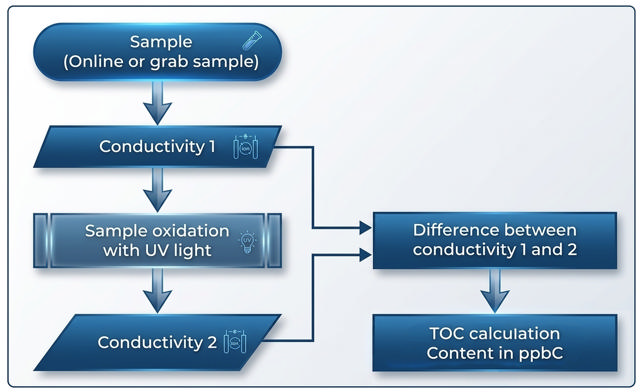 Sample
(Online or grab sample)

Conductivity 1

Sample oxidation with UV light

UV

Conductivity 2

Difference between conductivity 1 and 2

TOC calculation
Content in ppbC